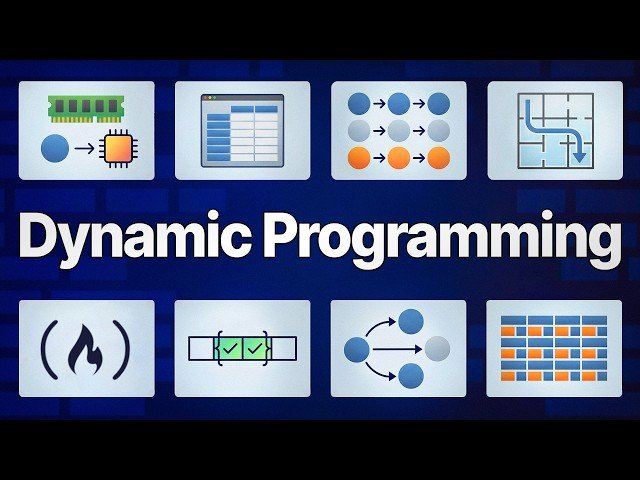 Dynamic Programming